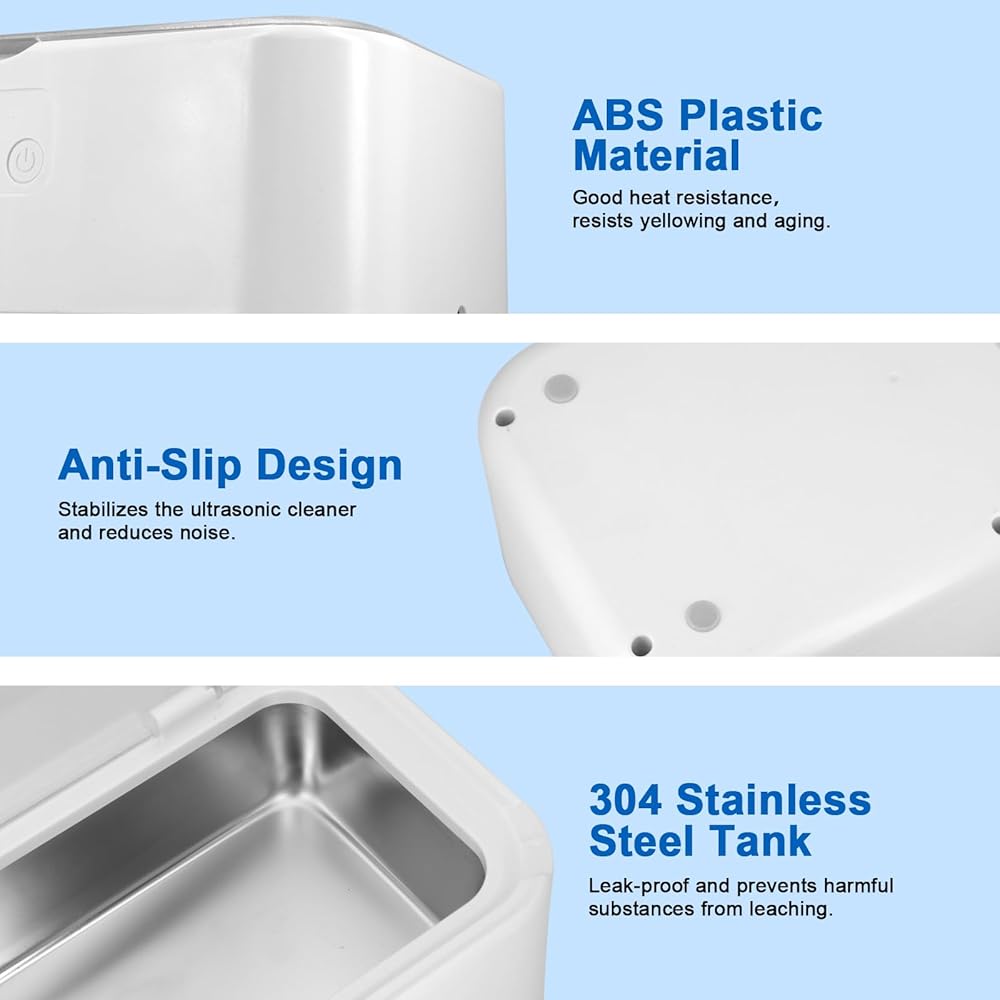 ABS Plastic Material

Good heat resistance, resists yellowing and aging.

Anti-Slip Design

Stabilizes the ultrasonic cleaner and reduces noise.

304 Stainless Steel Tank

Leak-proof and prevents harmful substances from leaching.